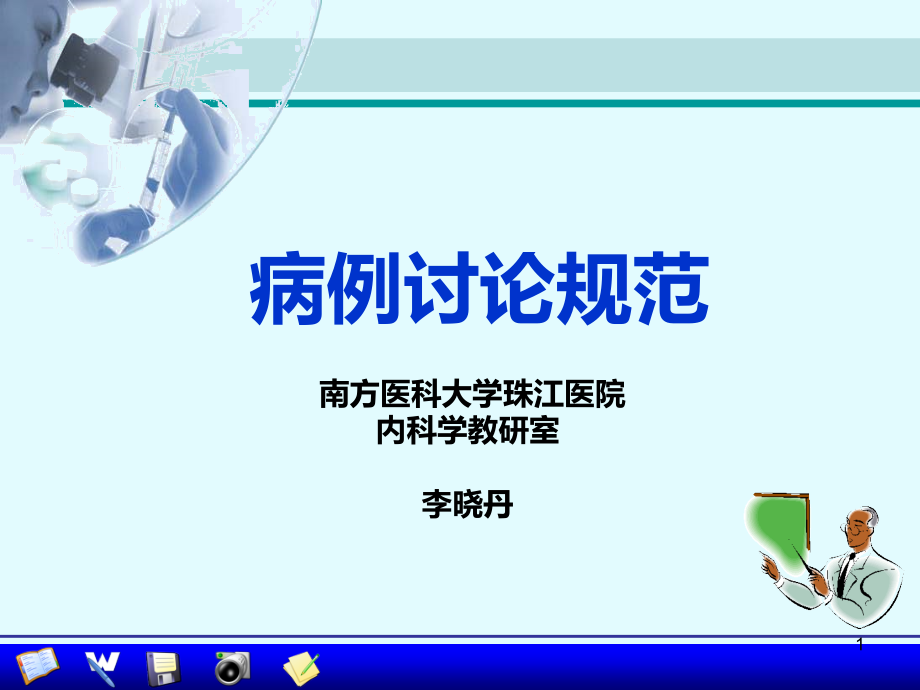 病例讨论规范

南方医科大学珠江医院
内科学教研室

李晓丹

1